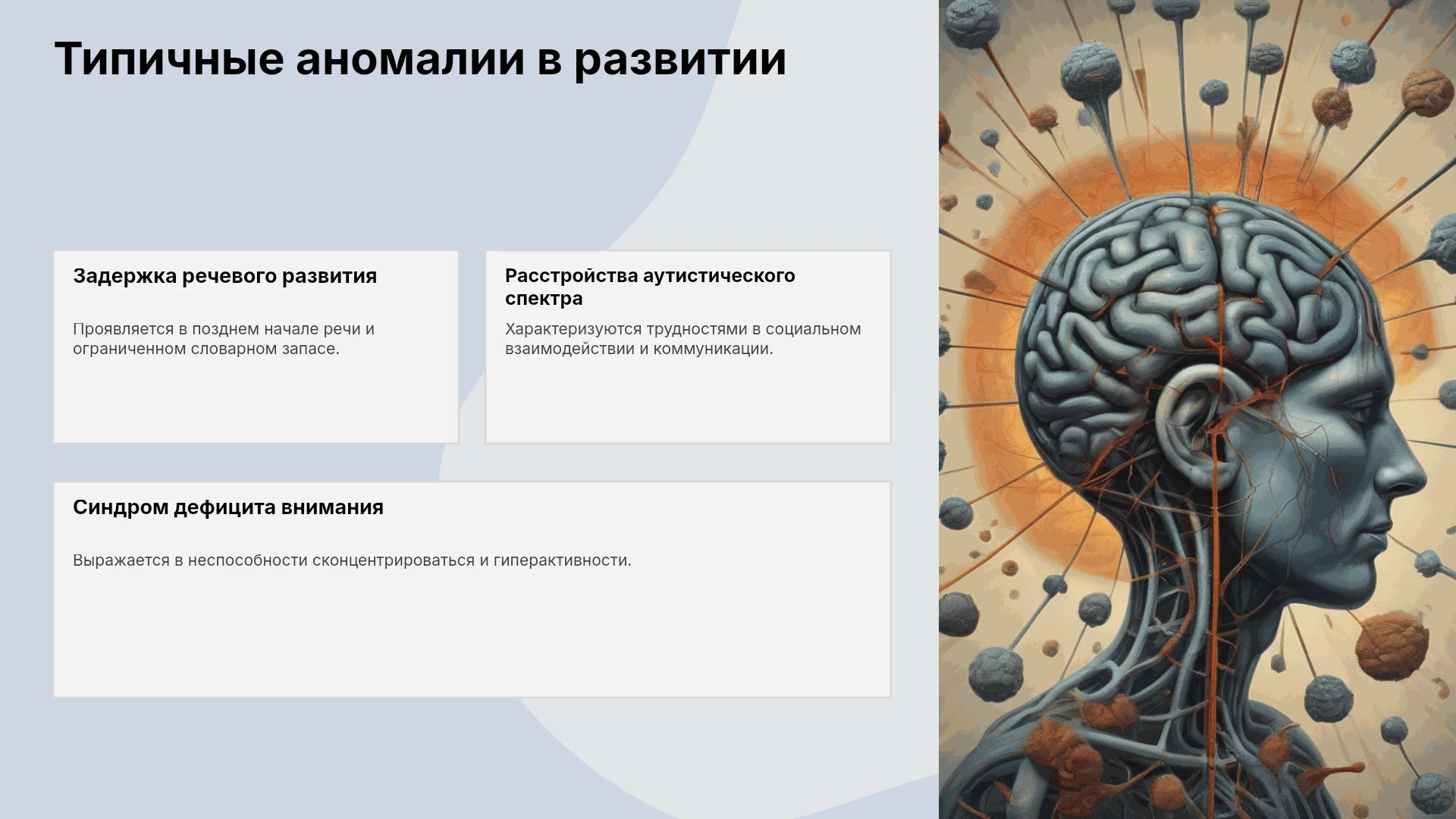 Типичные аномалии в развитии

Задержка речевого развития

Проявляется в позднем начале речи и ограниченном словарном запасе.

Расстройства аутистического спектра

Характеризуются трудностями в социальном взаимодействии и коммуникации.

Синдром дефицита внимания

Выражается в неспособности сконцентрироваться и гиперактивности.